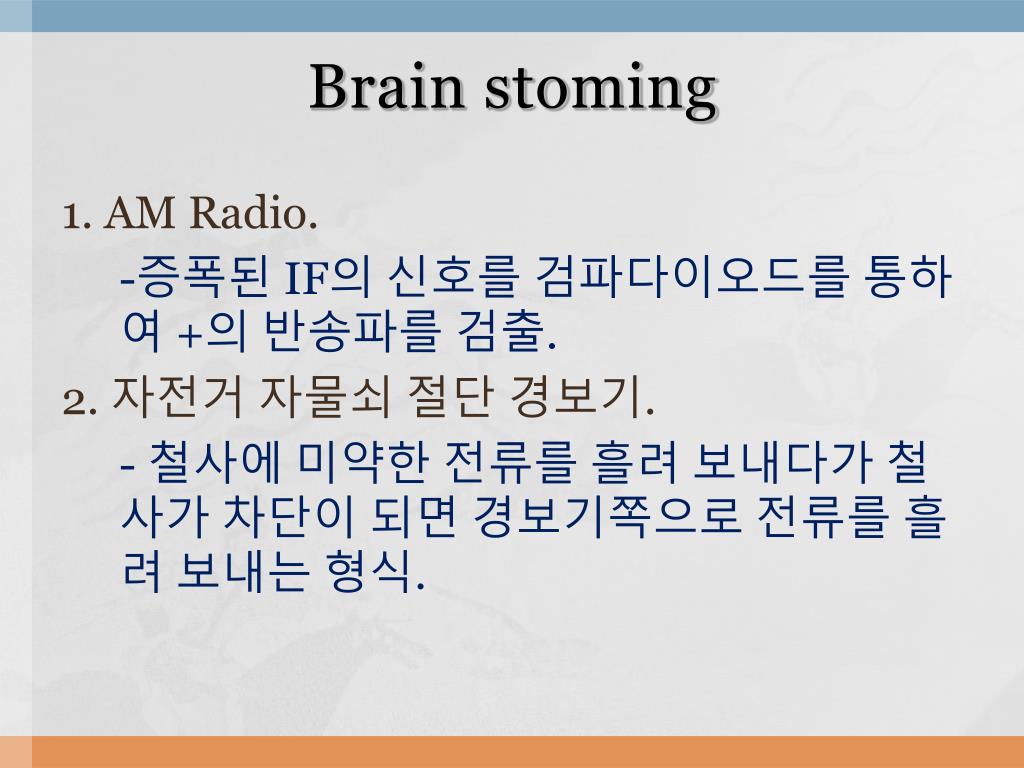 Brain stoming

1. AM Radio.

-증폭된 IF의 신호를 검파다이오드를 통하여 +의 반송파를 검출.

2. 자전거 자물쇠 절단 경보기.

- 철사에 미약한 전류를 흘려 보내다가 철사가 차단이 되면 경보기쪽으로 전류를 흘려 보내는 형식.